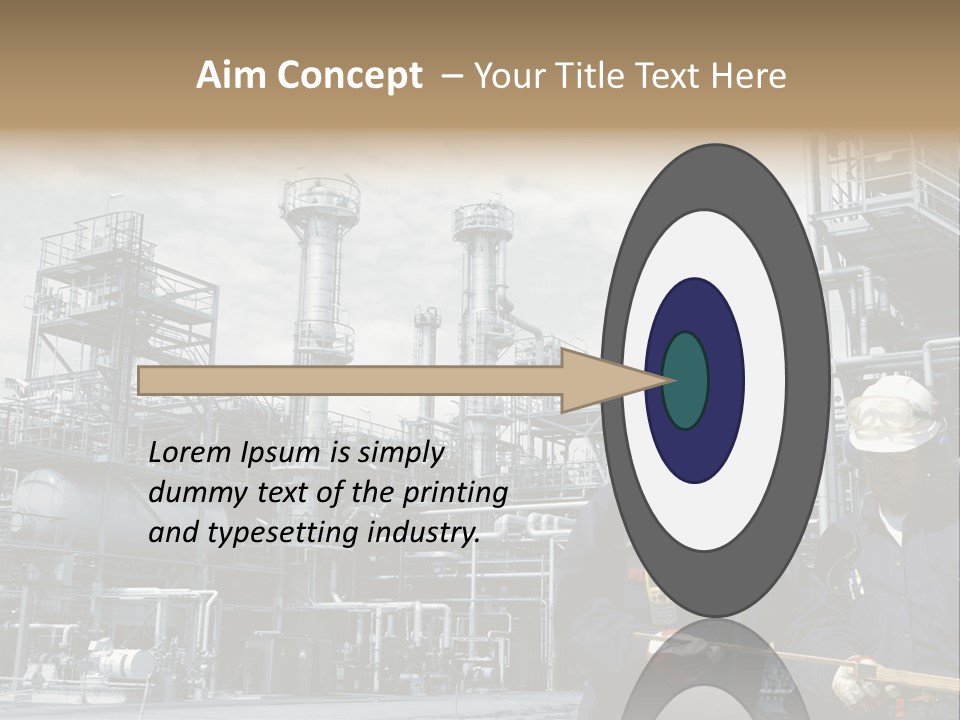 Aim Concept – Your Title Text Here

Lorem Ipsum is simply dummy text of the printing and typesetting industry.